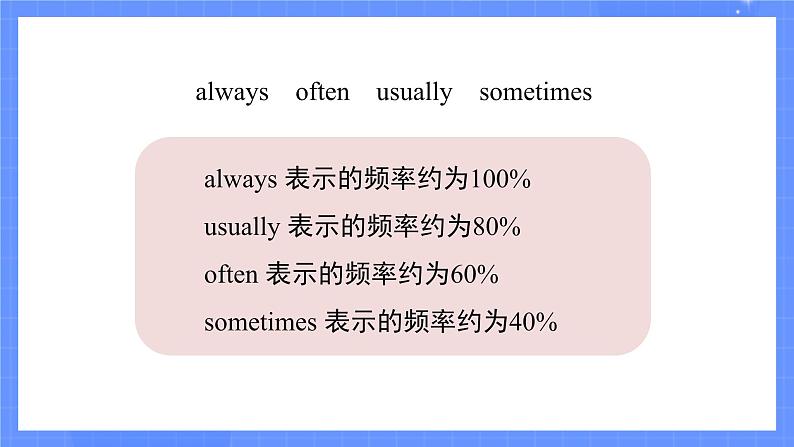 always often usually sometimes

always 表示的频率约为100%
usually 表示的频率约为80%
often 表示的频率约为60%
sometimes 表示的频率约为40%